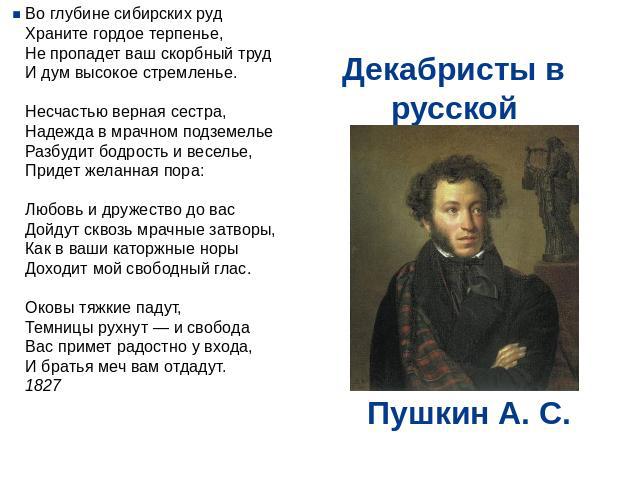 Во глубине сибирских руд
Храните гордое терпенье,
Не пропадет ваш скорбный труд
И дум высокое стремленье.

Несчастью верная сестра,
Надежда в мрачном подземелье
Разбудит бодрость и веселье,
Придет желанная пора:

Любовь и дружество до вас
Дойдут сквозь мрачные затворы,
Как в ваши каторжные норы
Доходит мой свободный глас.

Оковы тяжкие падут,
Темницы рухнут — и свобода
Вас примет радостно у входа,
И братья меч вам отдадут.
1827

Декабристы в русской

Пушкин А. С.